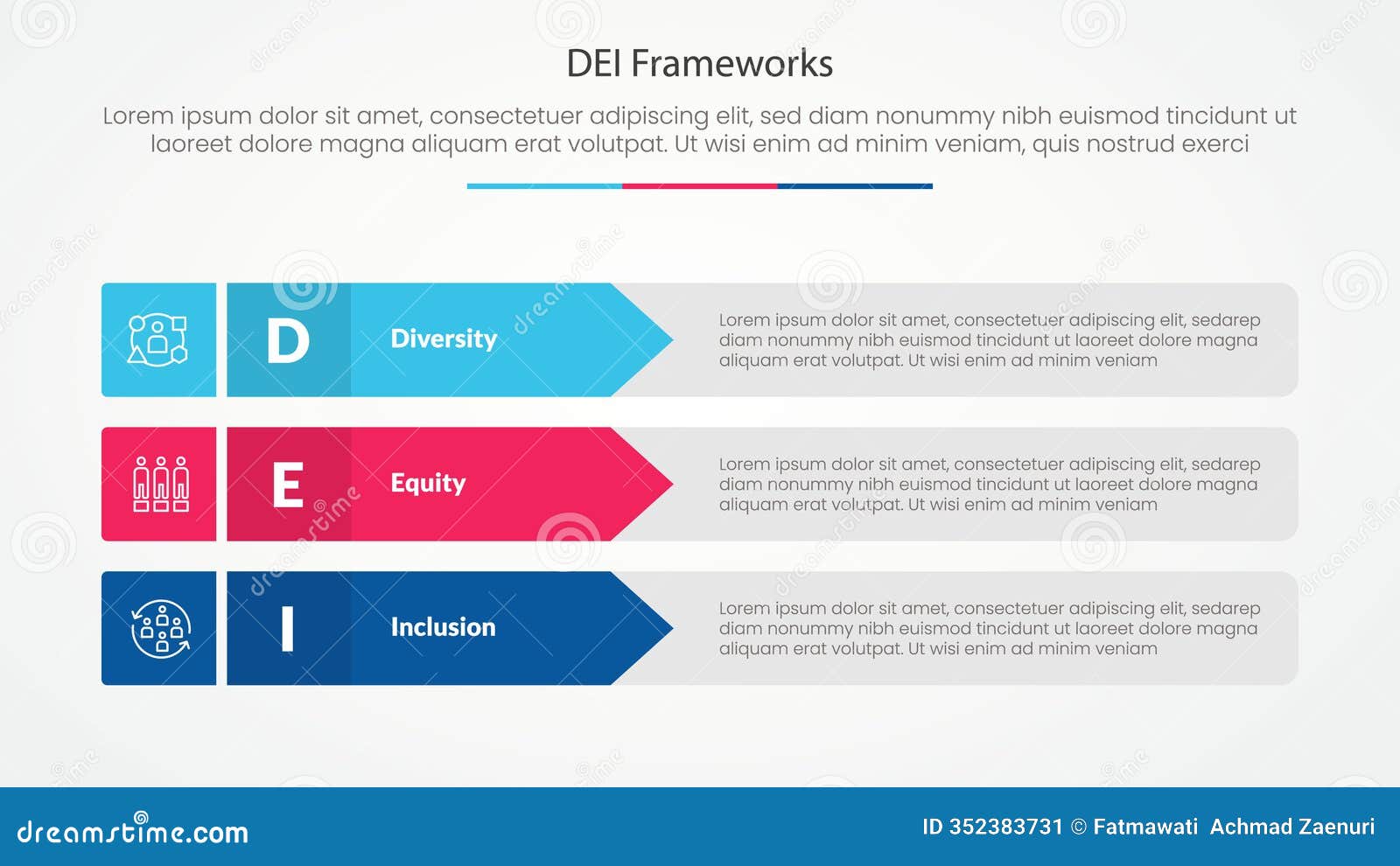 DEI Frameworks

Lorem ipsum dolor sit amet, consectetuer adipiscing elit, sed diam nonummy nibh euismod tincidunt ut laoreet dolore magna aliquam erat volutpat. Ut wisi enim ad minim veniam, quis nostrud exerci

D Diversity

Lorem ipsum dolor sit amet, consectetuer adipiscing elit, sedarep diam nonummy nibh euismod tincidunt ut laoreet dolore magna aliquam erat volutpat. Ut wisi enim ad minim veniam

E Equity

Lorem ipsum dolor sit amet, consectetuer adipiscing elit, sedarep diam nonummy nibh euismod tincidunt ut laoreet dolore magna aliquam erat volutpat. Ut wisi enim ad minim veniam

I Inclusion

Lorem ipsum dolor sit amet, consectetuer adipiscing elit, sedarep diam nonummy nibh euismod tincidunt ut laoreet dolore magna aliquam erat volutpat. Ut wisi enim ad minim veniam

dreamstime.com

ID 352383731 © Fatmawati Achmad Zaenuri